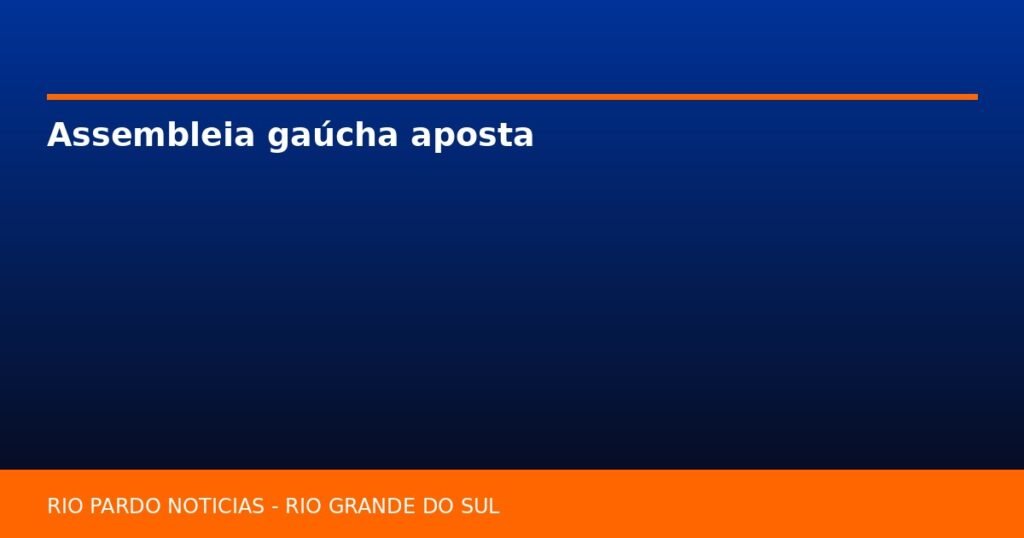 Assembleia gaúcha aposta

RIO PARDO NOTICIAS - RIO GRANDE DO SUL